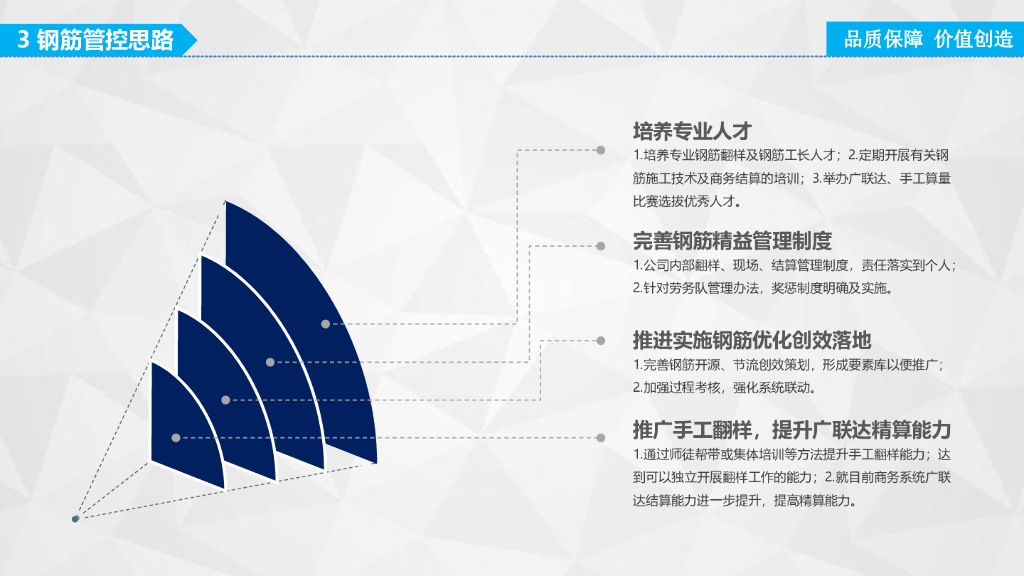 3 钢筋管控思路

品质保障 价值创造

培养专业人才

1.培养专业钢筋翻样及钢筋工长人才；2.定期开展有关钢筋施工技术及商务结算的培训；3.举办广联达、手工算量比赛选拔优秀人才。

完善钢筋精益管理制度

1.公司内部翻样、现场、结算管理制度，责任落实到个人；2.针对劳务队管理办法，奖惩制度明确及实施。

推进实施钢筋优化创效落地

1.完善钢筋开源、节流创效策划，形成要素库以便推广；2.加强过程考核，强化系统联动。

推广手工翻样，提升广联达精算能力

1.通过师徒帮带或集体培训等方法提升手工翻样能力；达到可以独立开展翻样工作的能力；2.就目前商务系统广联达结算能力进一步提升，提高精算能力。